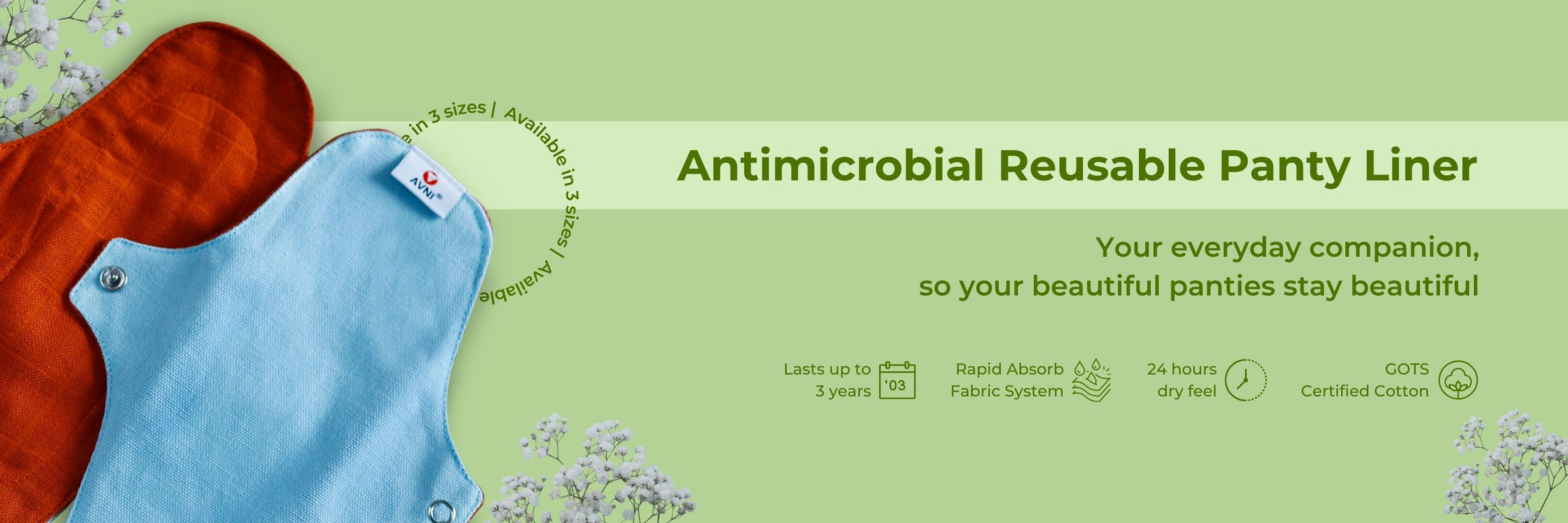 AVNI®

e in 3 sizes | Available in 3 sizes | Available

Antimicrobial Reusable Panty Liner

Your everyday companion,
so your beautiful panties stay beautiful

Lasts up to 3 years

'03

Rapid Absorb Fabric System

24 hours dry feel

GOTS Certified Cotton